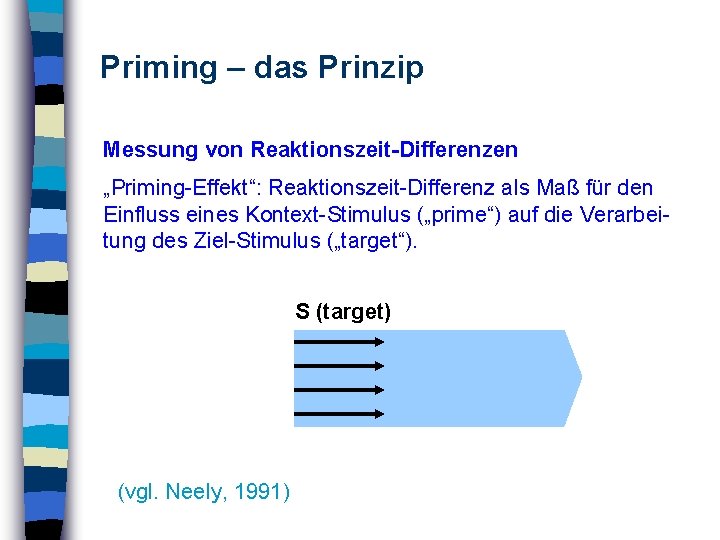 Priming – das Prinzip

Messung von Reaktionszeit-Differenzen

„Priming-Effekt“: Reaktionszeit-Differenz als Maß für den Einfluss eines Kontext-Stimulus („prime“) auf die Verarbeitung des Ziel-Stimulus („target“).

S (target)

(vgl. Neely, 1991)